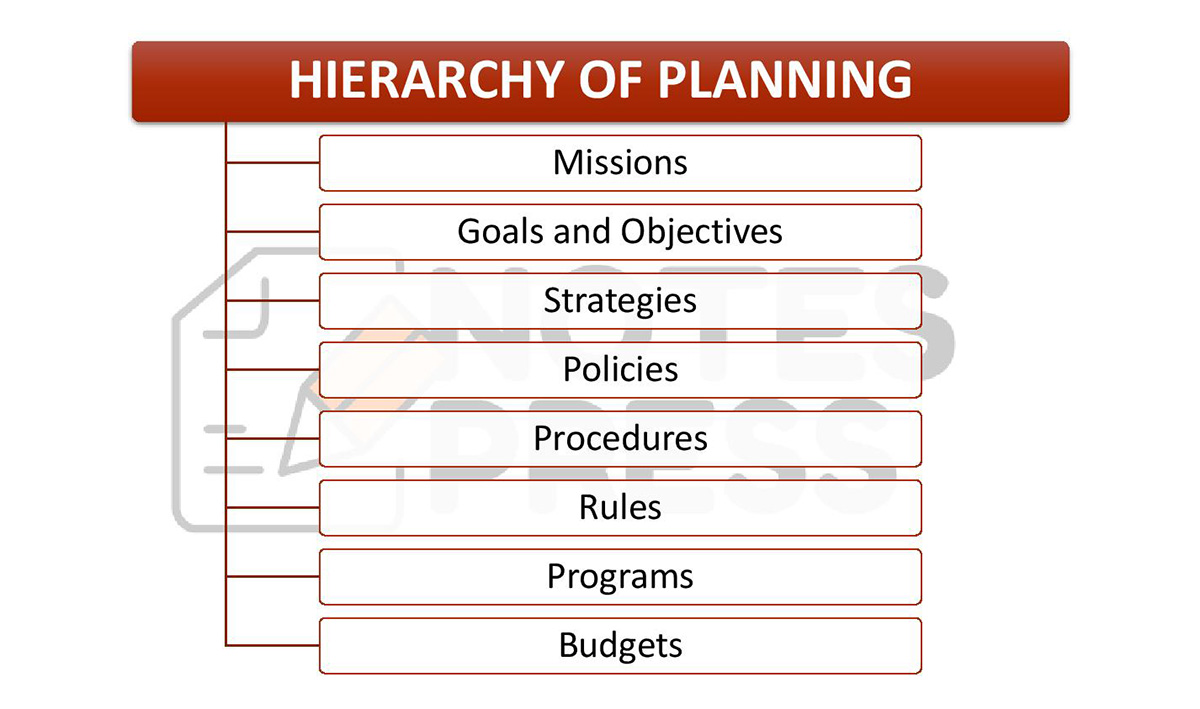 HIERARCHY OF PLANNING

Missions

Goals and Objectives

Strategies

Policies

Procedures

Rules

Programs

Budgets

NOTES PRESS